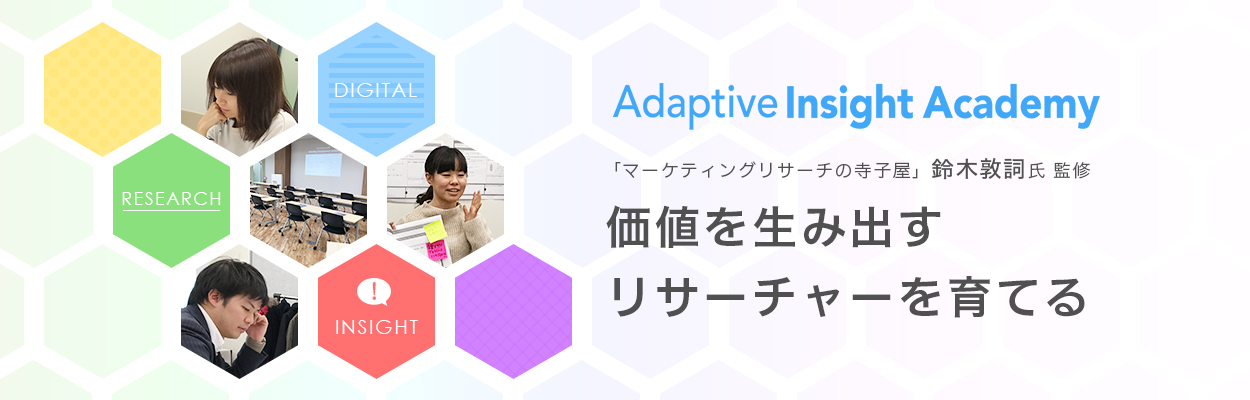 DIGITAL

RESEARCH

!
INSIGHT

Adaptive Insight Academy

「マーケティングリサーチの寺子屋」鈴木敦詞氏 監修

価値を生み出す
リサーチャーを育てる